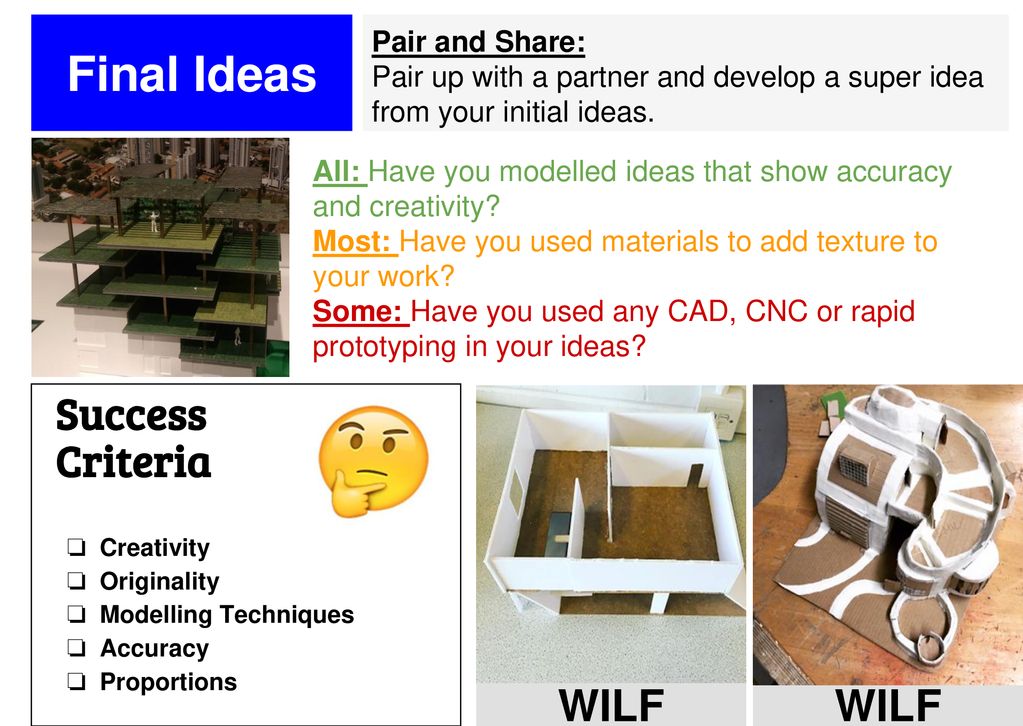 Final Ideas

Pair and Share:
Pair up with a partner and develop a super idea from your initial ideas.

All: Have you modelled ideas that show accuracy and creativity?
Most: Have you used materials to add texture to your work?
Some: Have you used any CAD, CNC or rapid prototyping in your ideas?

Success Criteria

❏ Creativity
❏ Originality
❏ Modelling Techniques
❏ Accuracy
❏ Proportions

WILF

WILF